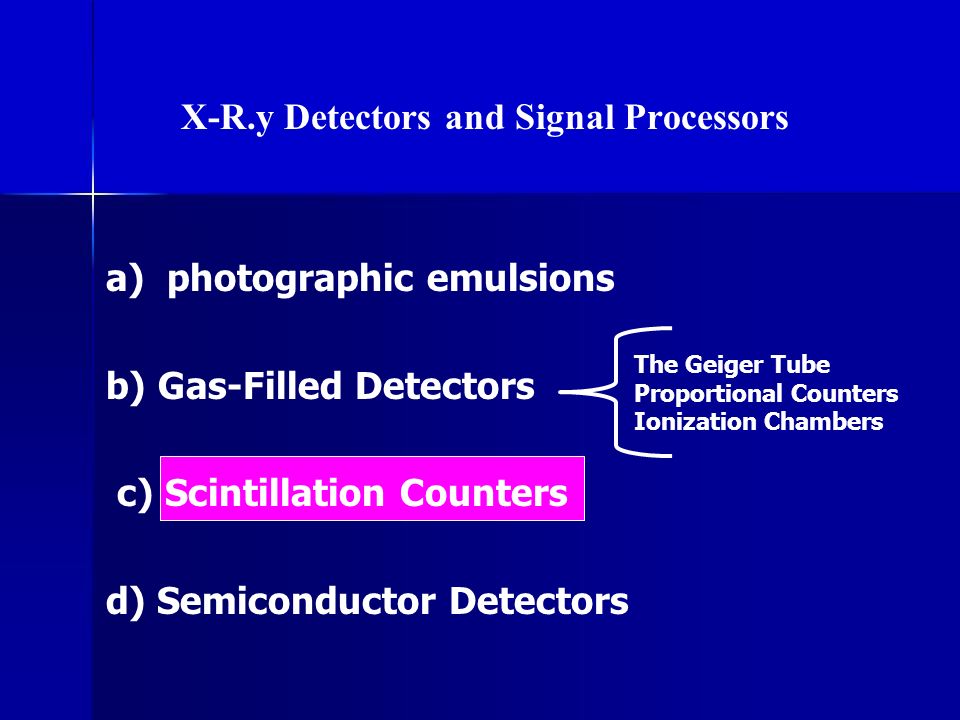 X-R.y Detectors and Signal Processors

a) photographic emulsions

b) Gas-Filled Detectors

The Geiger Tube
Proportional Counters
Ionization Chambers

c) Scintillation Counters

d) Semiconductor Detectors